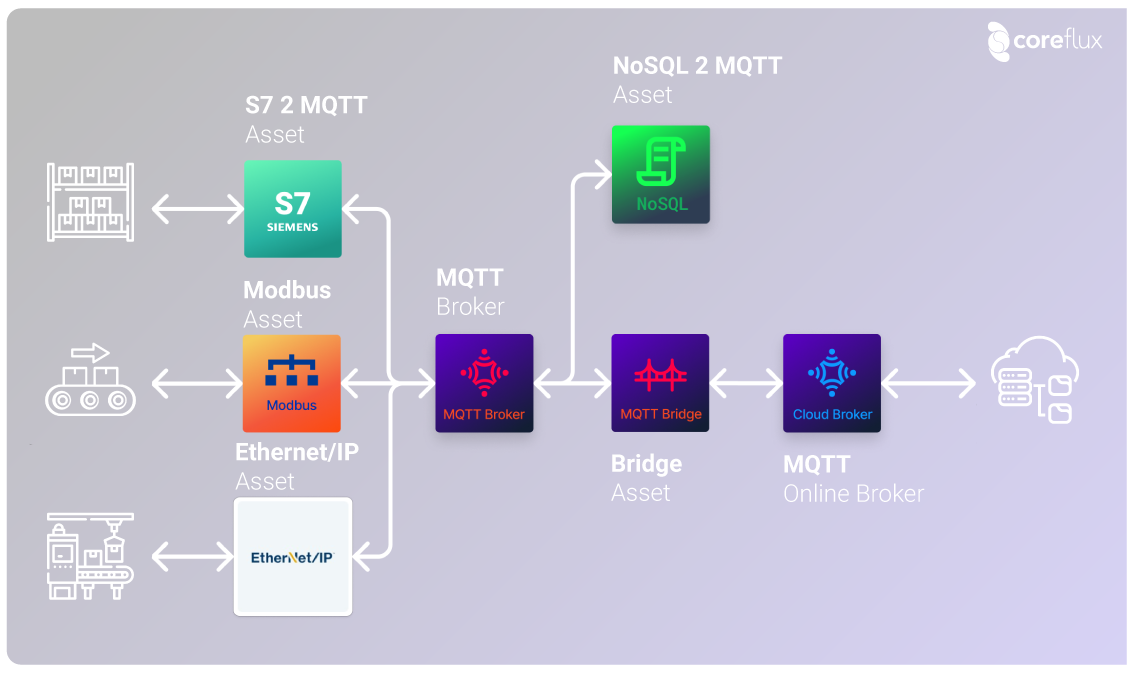 coreflux

S7 2 MQTT
Asset

S7
SIEMENS

Modbus
Asset

Modbus

Ethernet/IP
Asset

EtherNet/IP

MQTT
Broker

MQTT Broker

NoSQL 2 MQTT
Asset

NoSQL

MQTT Bridge

Bridge
Asset

Cloud Broker

MQTT
Online Broker